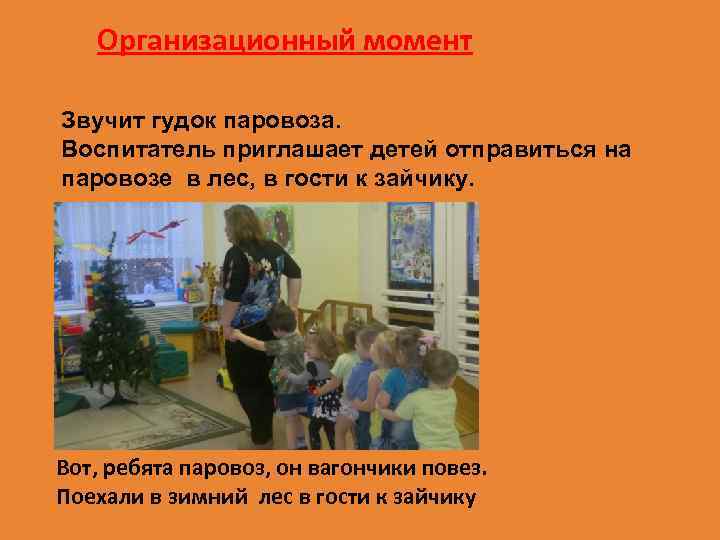 Организационный момент

Звучит гудок паровоза.
Воспитатель приглашает детей отправиться на паровозе в лес, в гости к зайчику.

Вот, ребята паровоз, он вагончики повез.
Поехали в зимний лес в гости к зайчику